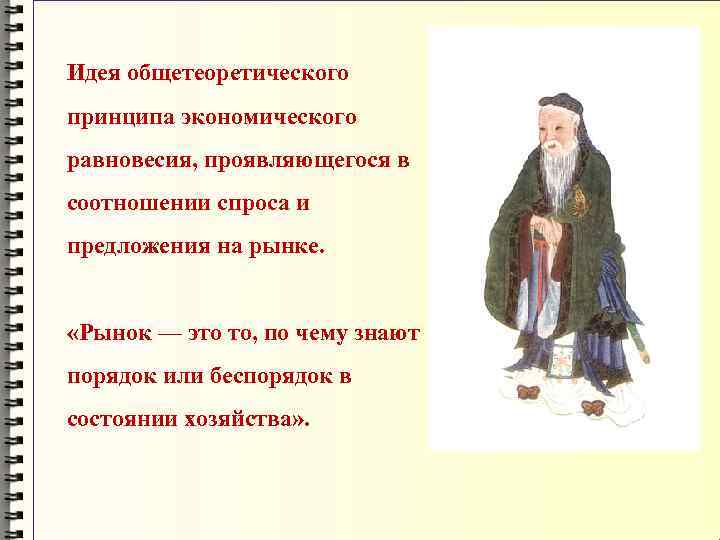 Идея общетеоретического принципа экономического равновесия, проявляющегося в соотношении спроса и предложения на рынке.

«Рынок — это то, по чему знают порядок или беспорядок в состоянии хозяйства».